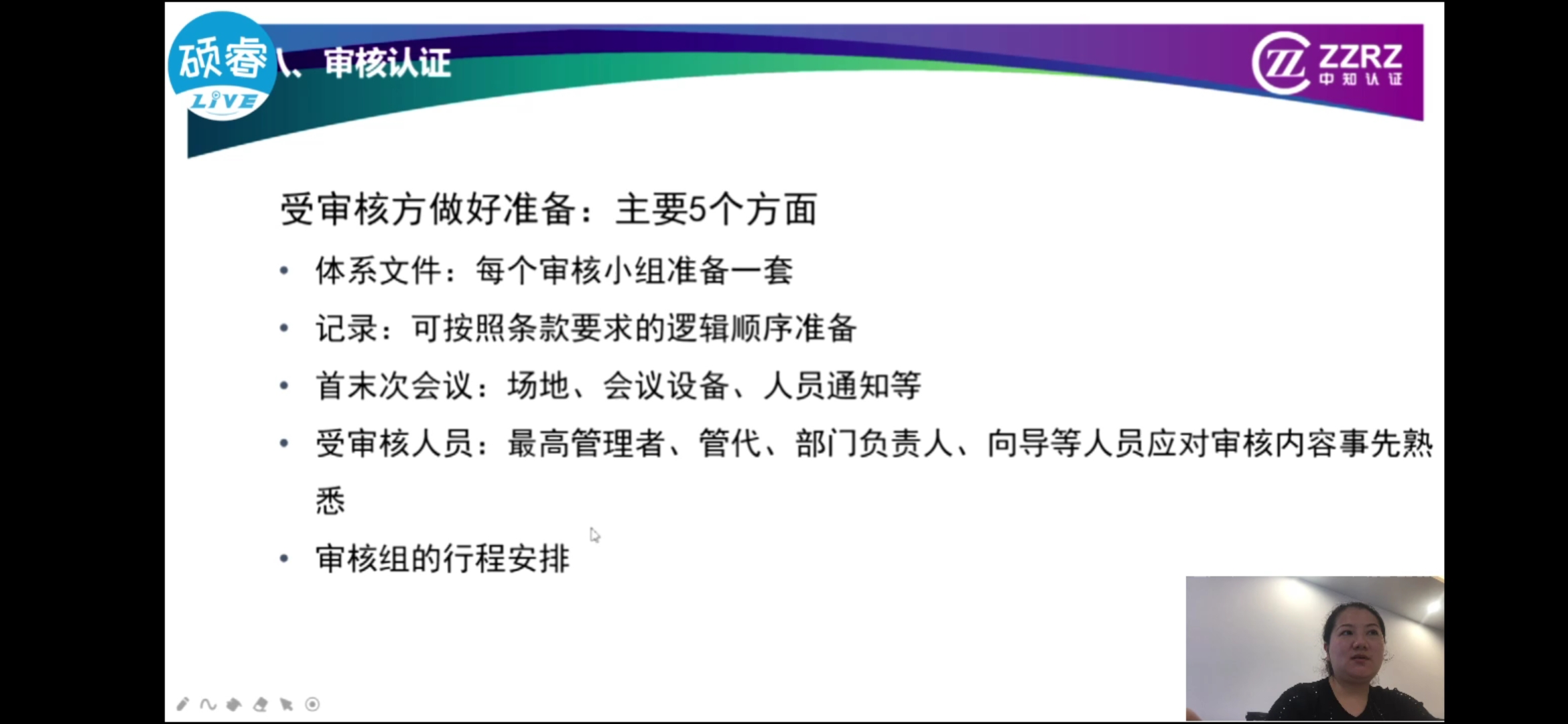 硕睿 LIVE

、审核认证

ZZRZ 中知认证

受审核方做好准备：主要5个方面

• 体系文件：每个审核小组准备一套
• 记录：可按照条款要求的逻辑顺序准备
• 首末次会议：场地、会议设备、人员通知等
• 受审核人员：最高管理者、管代、部门负责人、向导等人员应对审核内容事先熟悉
• 审核组的行程安排